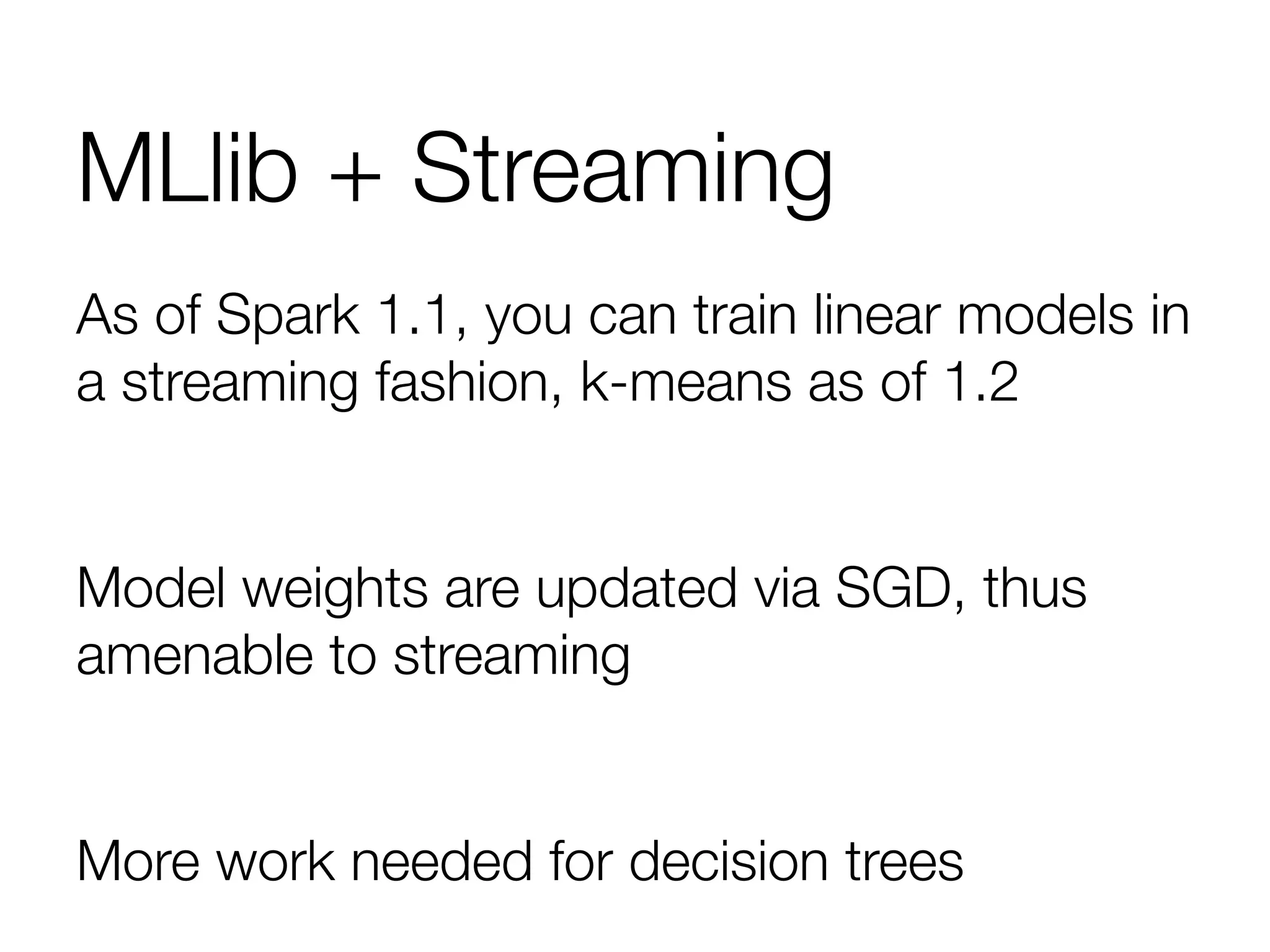 MLlib + Streaming

As of Spark 1.1, you can train linear models in a streaming fashion, k-means as of 1.2

Model weights are updated via SGD, thus amenable to streaming

More work needed for decision trees